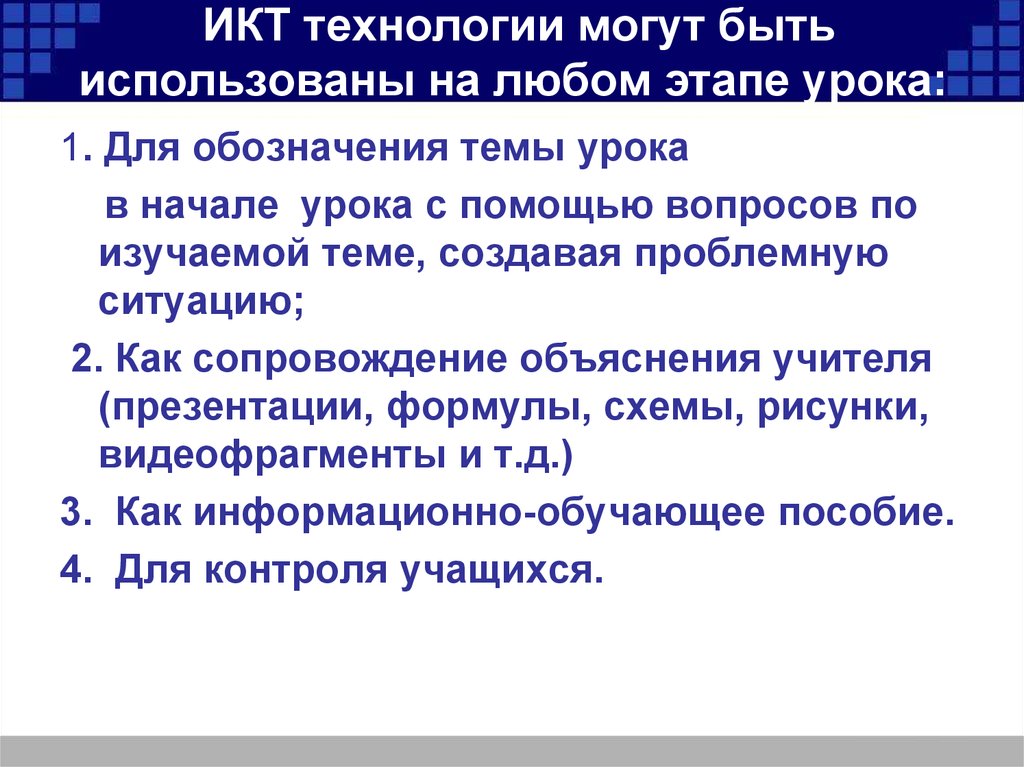 ИКТ технологии могут быть использованы на любом этапе урока:

1. Для обозначения темы урока

в начале урока с помощью вопросов по изучаемой теме, создавая проблемную ситуацию;

2. Как сопровождение объяснения учителя (презентации, формулы, схемы, рисунки, видеофрагменты и т.д.)

3. Как информационно-обучающее пособие.

4. Для контроля учащихся.